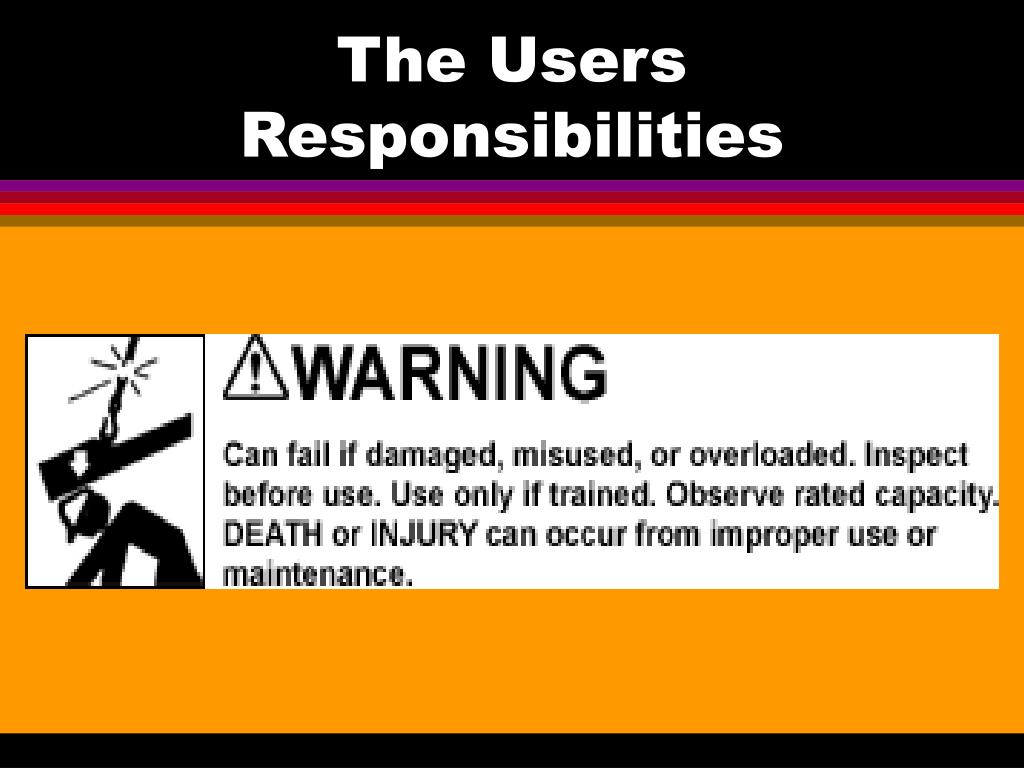 The Users Responsibilities

WARNING

Can fail if damaged, misused, or overloaded. Inspect before use. Use only if trained. Observe rated capacity. DEATH or INJURY can occur from improper use or maintenance.